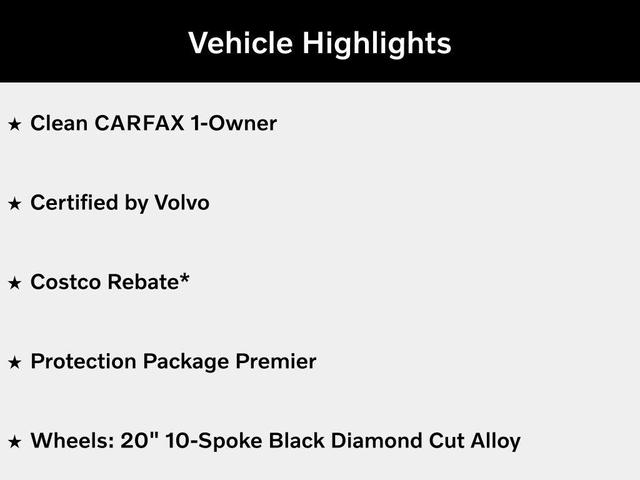 Vehicle Highlights

★ Clean CARFAX 1-Owner

★ Certified by Volvo

★ Costco Rebate*

★ Protection Package Premier

★ Wheels: 20" 10-Spoke Black Diamond Cut Alloy